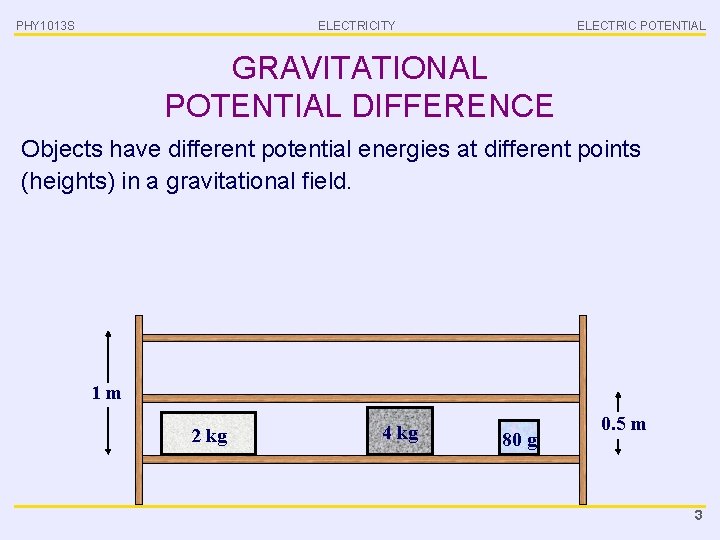 PHY1013S ELECTRICITY ELECTRIC POTENTIAL

GRAVITATIONAL POTENTIAL DIFFERENCE

Objects have different potential energies at different points (heights) in a gravitational field.

1 m

2 kg

4 kg

80 g

0.5 m

3